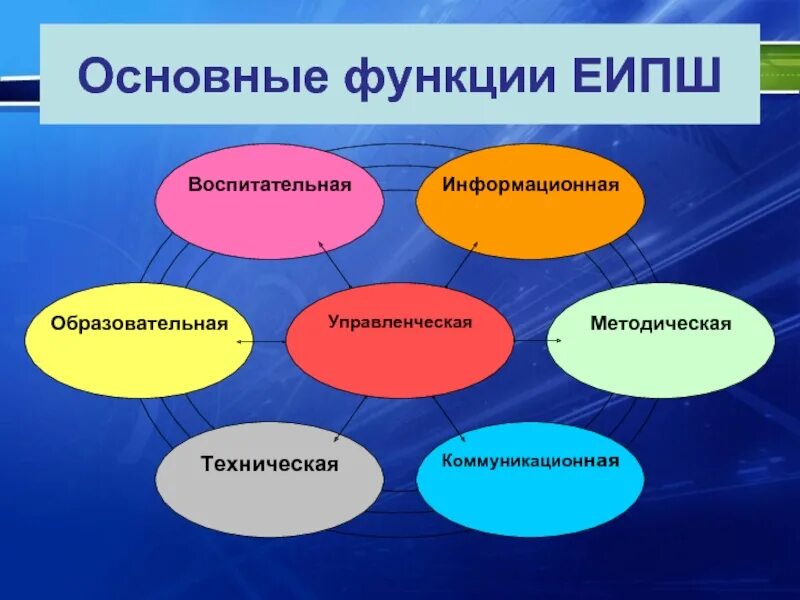 Основные функции ЕИПШ

Воспитательная

Информационная

Образовательная

Управленческая

Методическая

Техническая

Коммуникационная